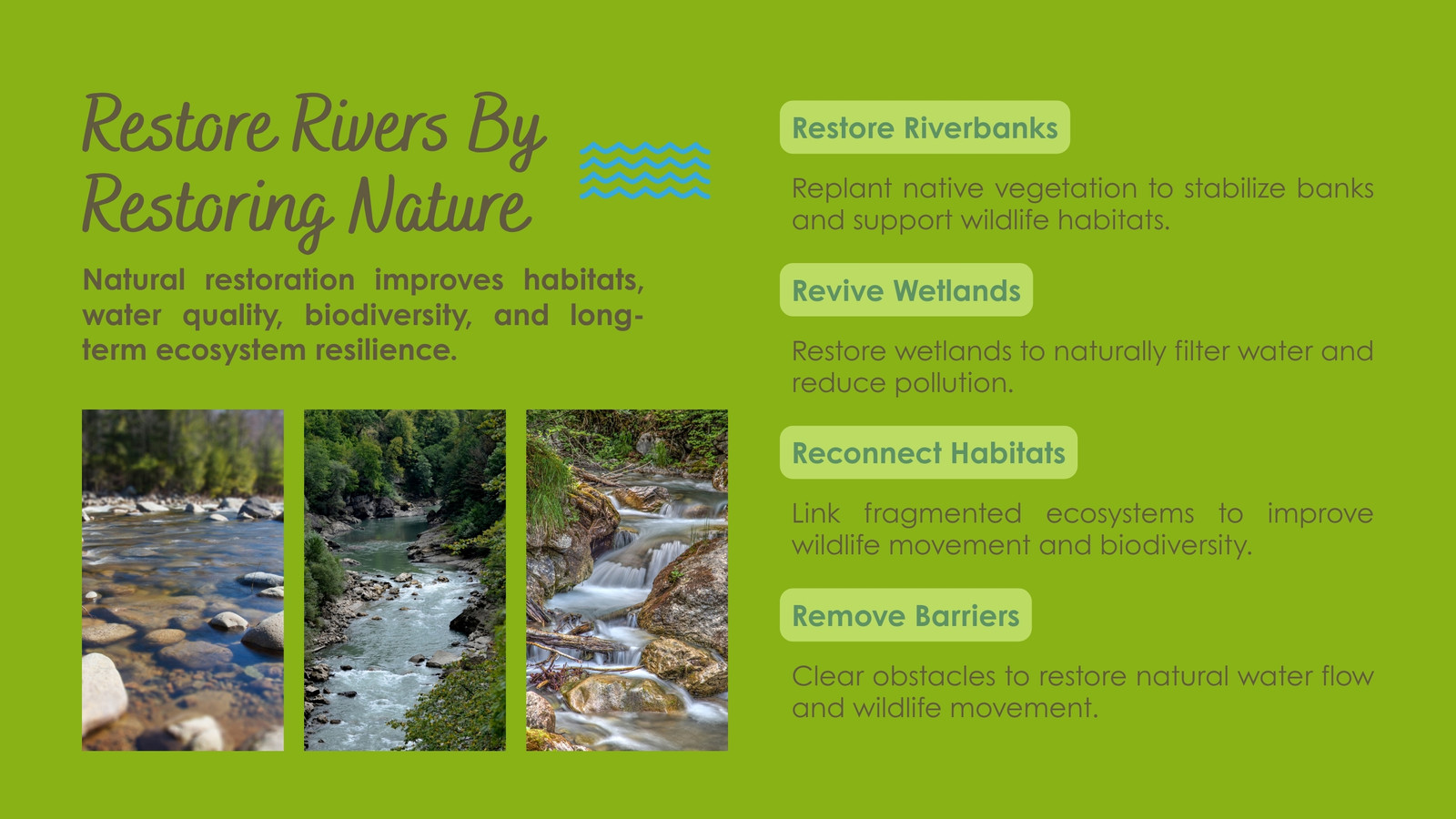 Restore Rivers By Restoring Nature

Natural restoration improves habitats, water quality, biodiversity, and long-term ecosystem resilience.

Restore Riverbanks

Replant native vegetation to stabilize banks and support wildlife habitats.

Revive Wetlands

Restore wetlands to naturally filter water and reduce pollution.

Reconnect Habitats

Link fragmented ecosystems to improve wildlife movement and biodiversity.

Remove Barriers

Clear obstacles to restore natural water flow and wildlife movement.